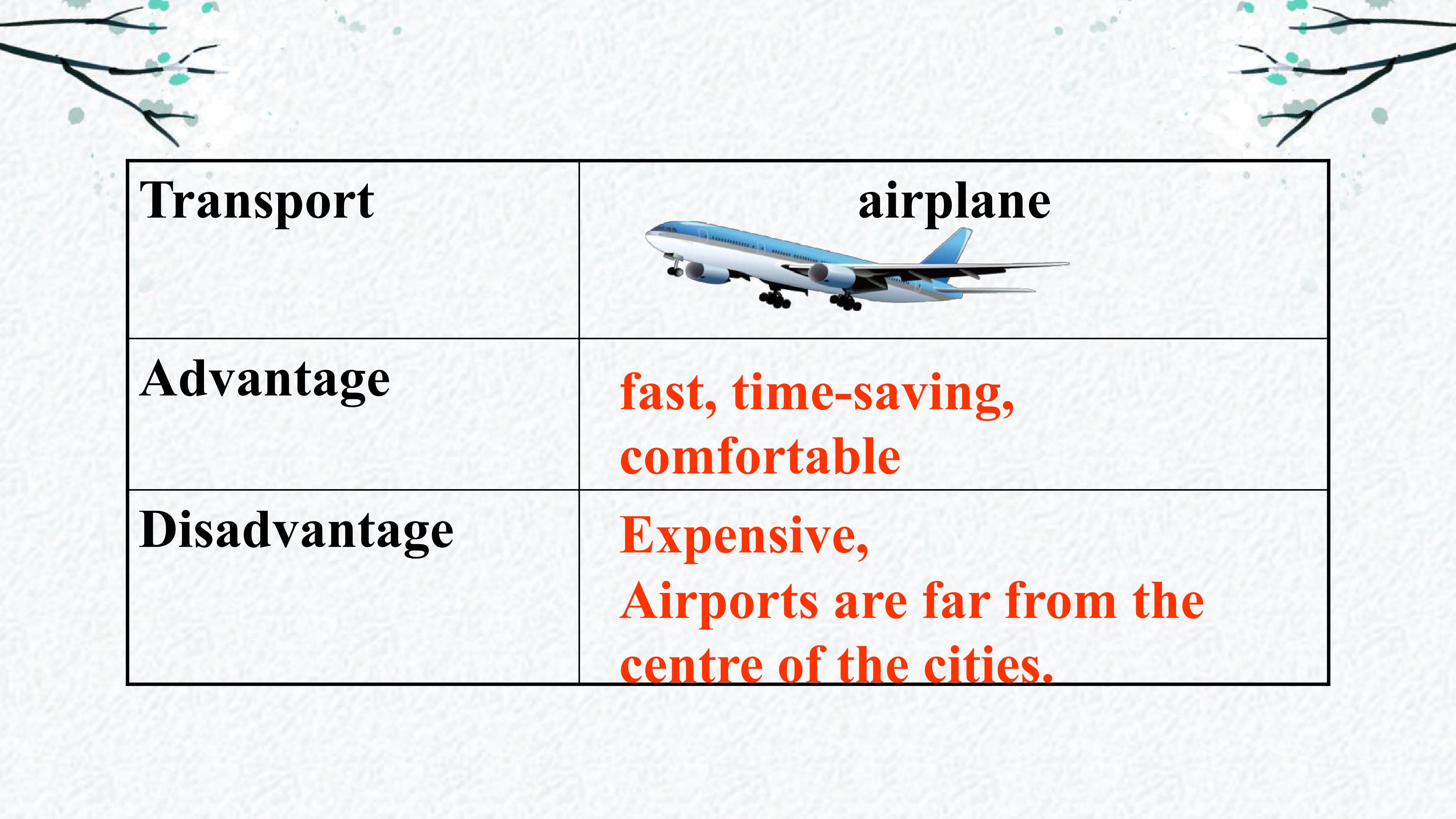 | Transport | airplane |
|---|---|
| Advantage | fast, time-saving, comfortable |
| Disadvantage | Expensive, Airports are far from the centre of the cities. |